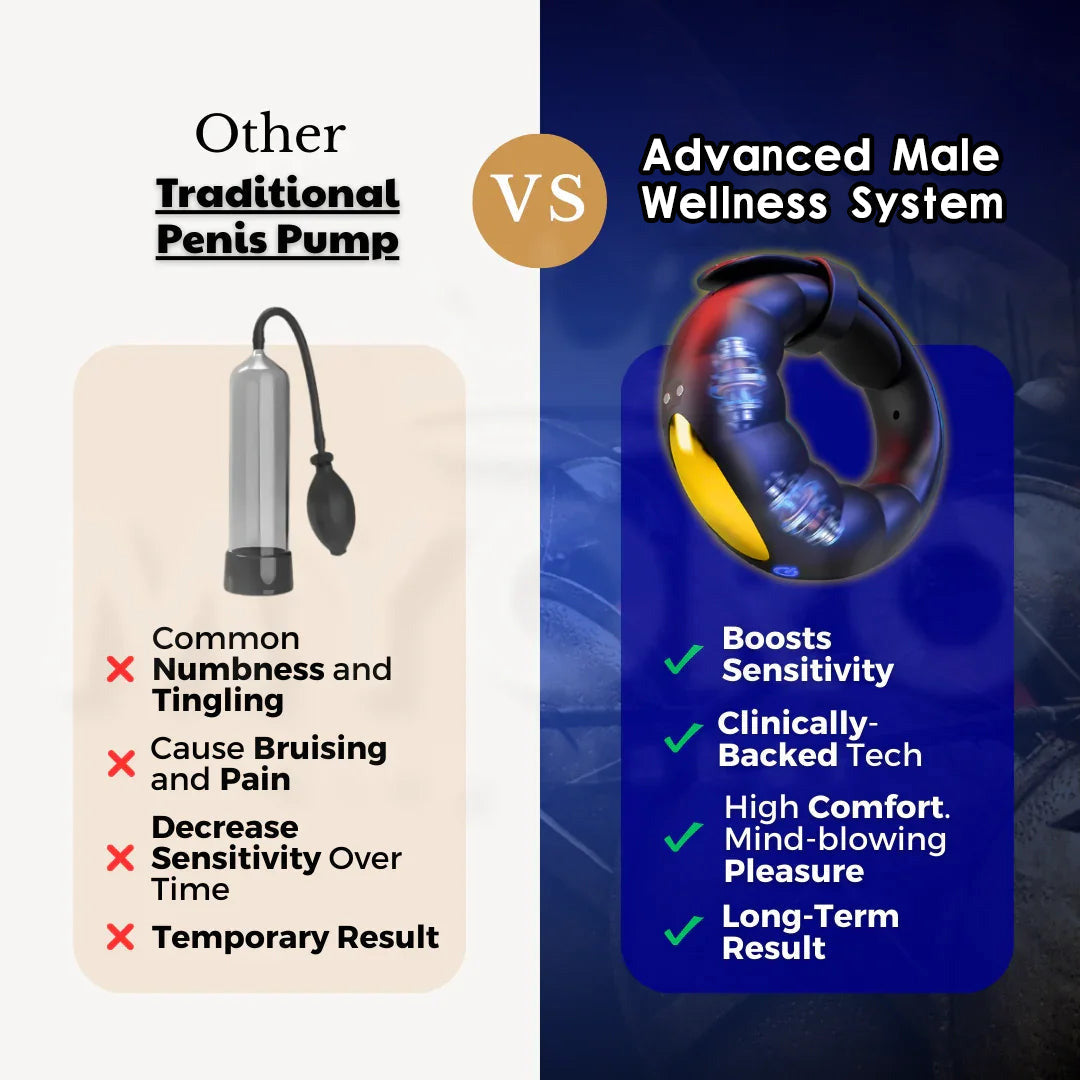 Other
Traditional Penis Pump

VS

Advanced Male Wellness System

Common Numbness and Tingling

Cause Bruising and Pain

Decrease Sensitivity Over Time

Temporary Result

Boosts Sensitivity

Clinically-Backed Tech

High Comfort. Mind-blowing Pleasure

Long-Term Result